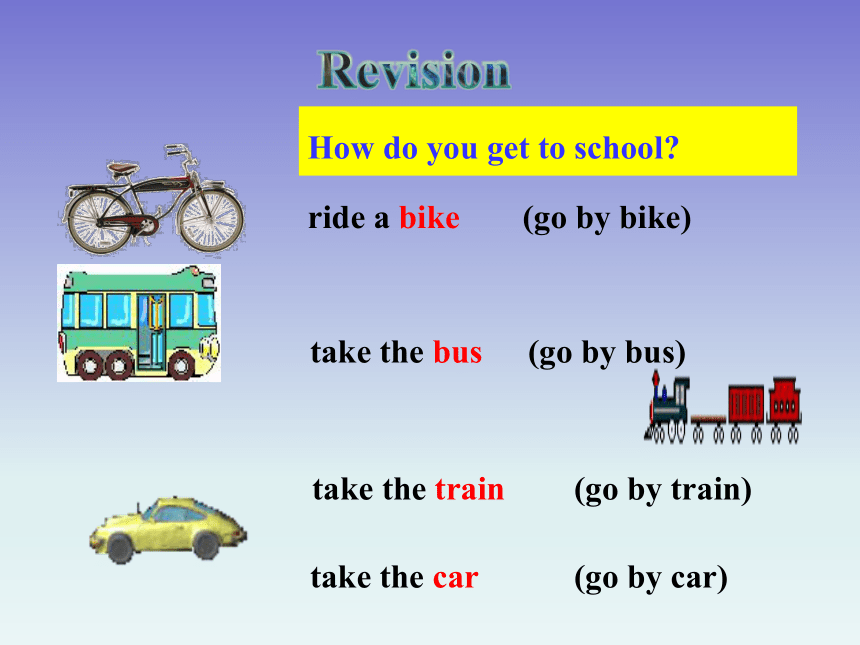 Revision

How do you get to school?

ride a bike (go by bike)

take the bus (go by bus)

take the train (go by train)

take the car (go by car)